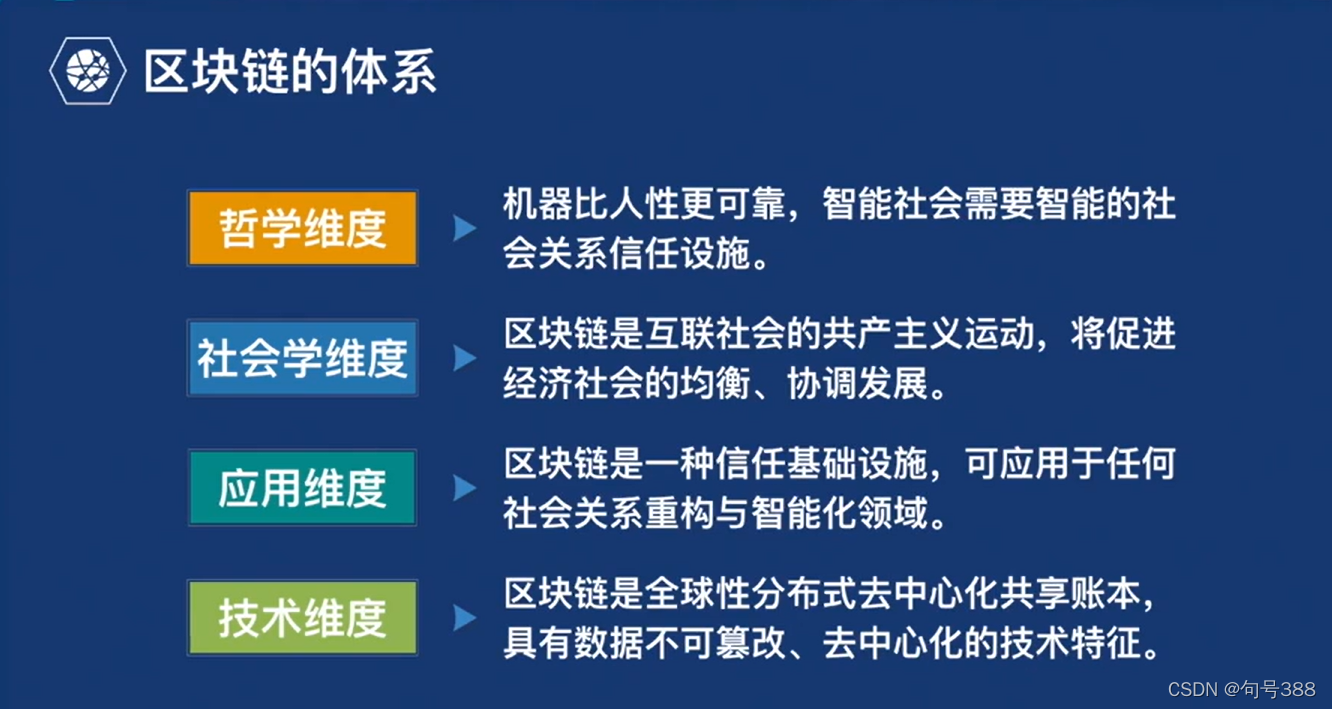 区块链的体系

哲学维度

机器比人性更可靠，智能社会需要智能的社会关系信任设施。

社会学维度

区块链是互联社会的共产主义运动，将促进经济社会的均衡、协调发展。

应用维度

区块链是一种信任基础设施，可应用于任何社会关系重构与智能化领域。

技术维度

区块链是全球性分布式去中心化共享账本，具有数据不可篡改、去中心化的技术特征。

CSDN @句号388